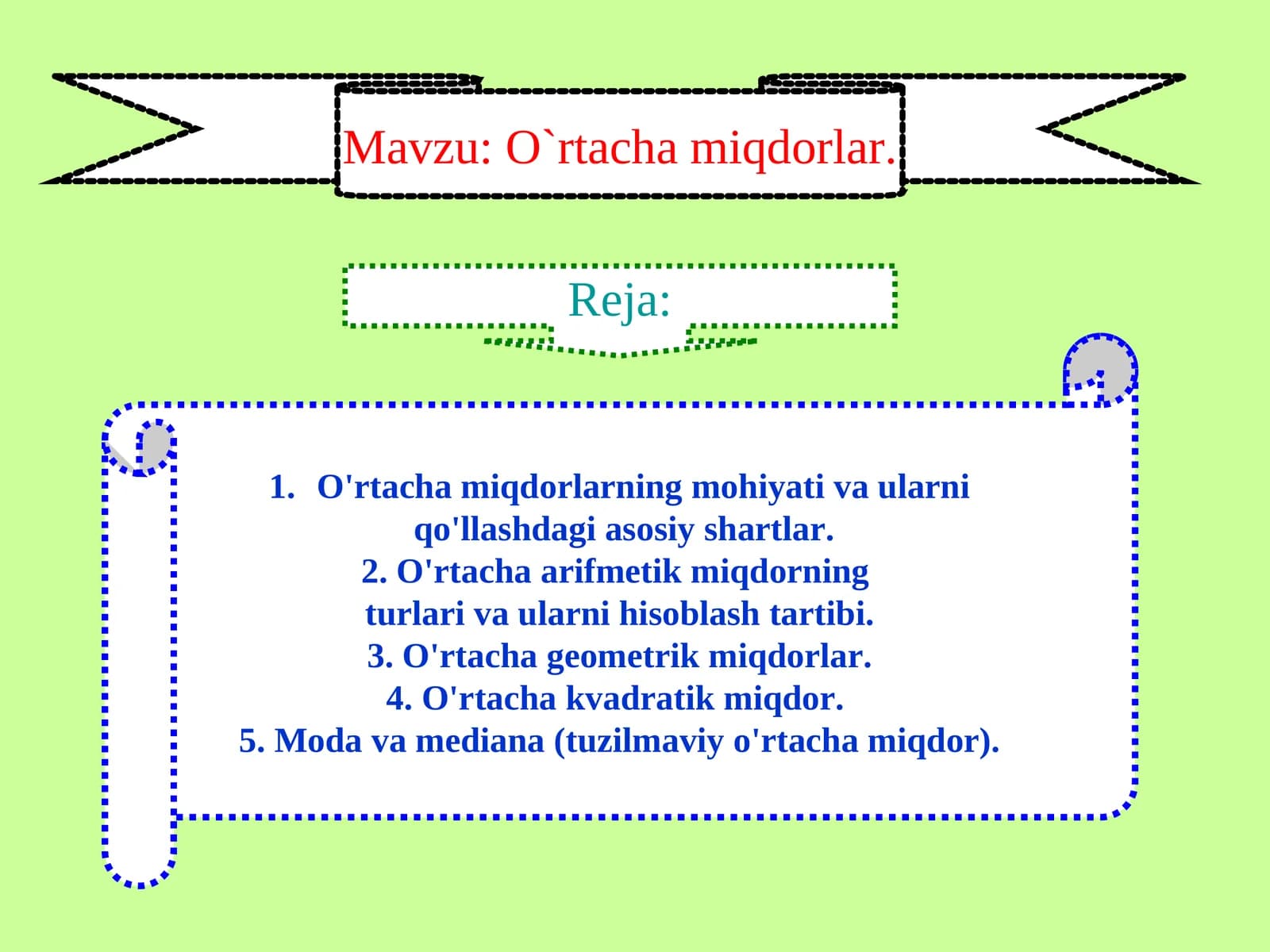 Mavzu: O`rtacha miqdorlar.

Reja:

1. O'rtacha miqdorlarning mohiyati va ularni qo'llashdagi asosiy shartlar.
2. O'rtacha arifmetik miqdorning turlari va ularni hisoblash tartibi.
3. O'rtacha geometrik miqdorlar.
4. O'rtacha kvadratik miqdor.
5. Moda va mediana (tuzilmaviy o'rtacha miqdor).